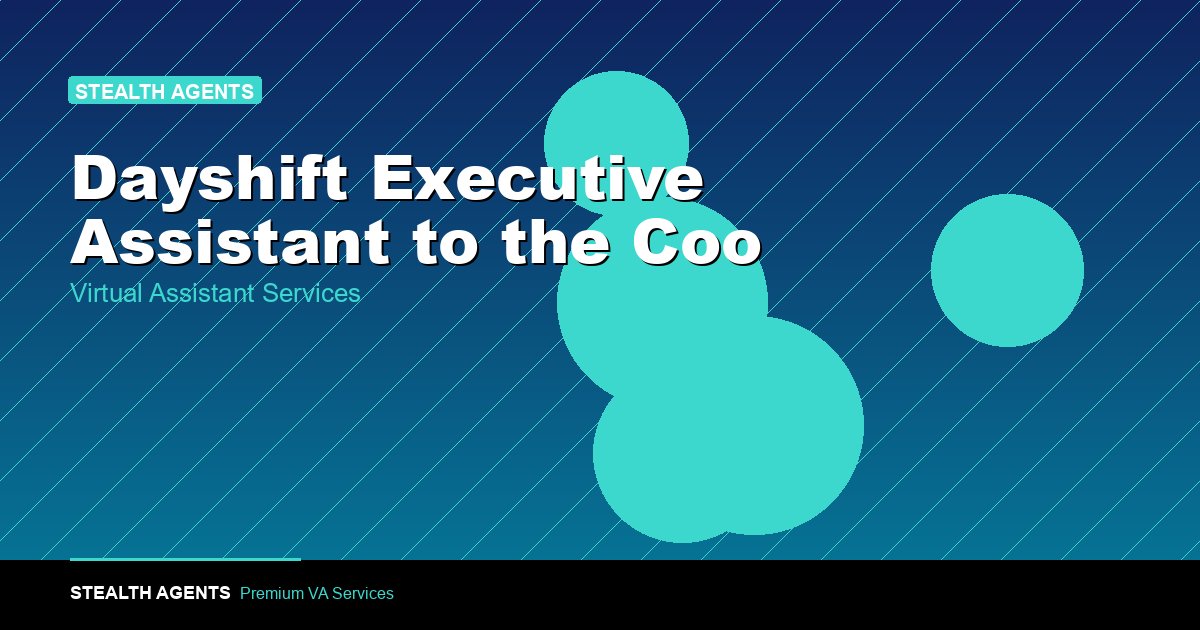 STEALTH AGENTS

Dayshift Executive Assistant to the Coo

Virtual Assistant Services

STEALTH AGENTS Premium VA Services